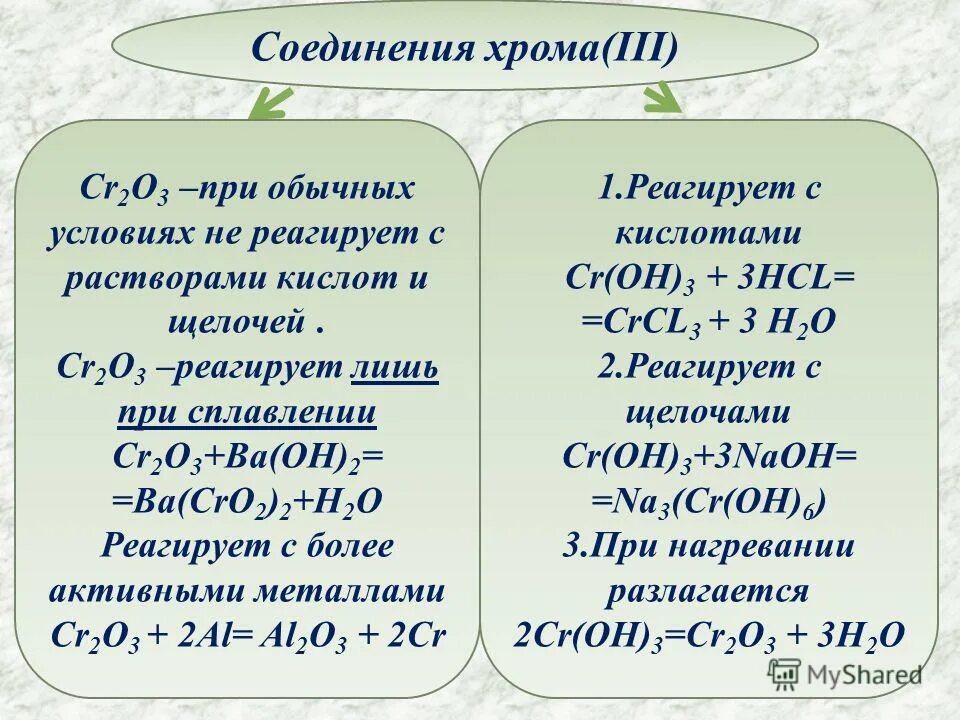 Соединения хрома(III)

$Cr_2O_3$ –при обычных условиях не реагирует с растворами кислот и щелочей .
$Cr_2O_3$ –реагирует лишь при сплавлении
$Cr_2O_3+Ba(OH)_2=$
$=Ba(CrO_2)_2+H_2O$
Реагирует с более активными металлами
$Cr_2O_3 + 2Al= Al_2O_3 + 2Cr$

1.Реагирует с кислотами
$Cr(OH)_3 + 3HCL=$
$=CrCL_3 + 3 H_2O$
2.Реагирует с щелочами
$Cr(OH)_3+3NaOH=$
$=Na_3(Cr(OH)_6)$
3.При нагревании разлагается
$2Cr(OH)_3=Cr_2O_3 + 3H_2O$

MyShared